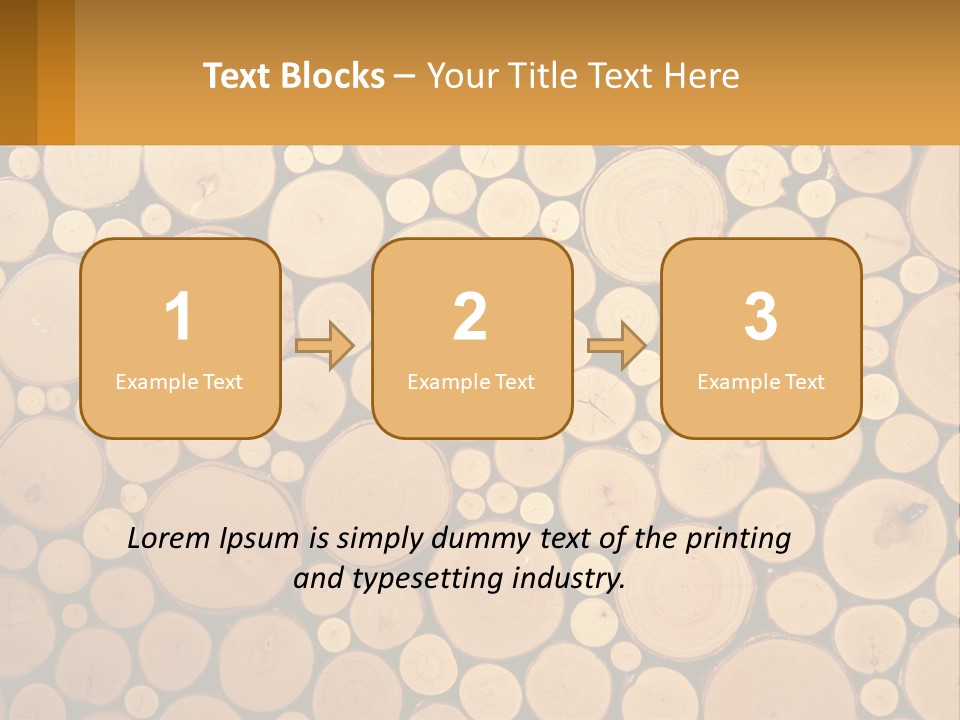 Text Blocks – Your Title Text Here

1
Example Text

2
Example Text

3
Example Text

Lorem Ipsum is simply dummy text of the printing and typesetting industry.